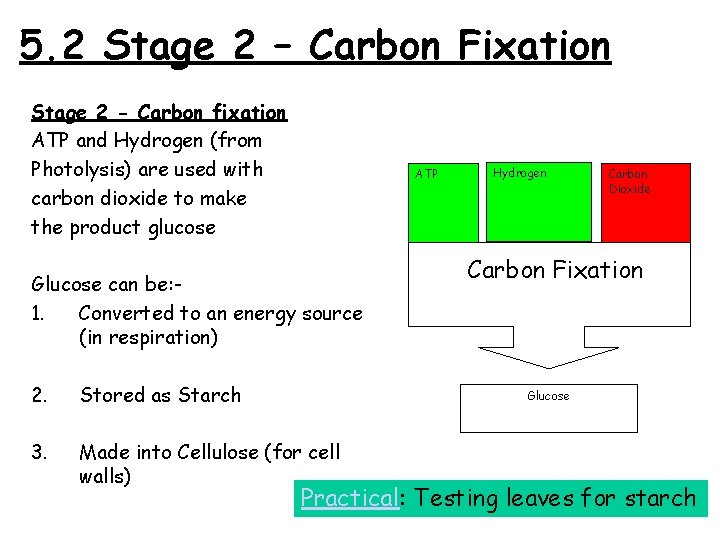 5.2 Stage 2 – Carbon Fixation

Stage 2 - Carbon fixation
ATP and Hydrogen (from Photolysis) are used with carbon dioxide to make the product glucose

Glucose can be:-
1. Converted to an energy source (in respiration)

2. Stored as Starch

3. Made into Cellulose (for cell walls)

ATP

Hydrogen

Carbon Dioxide

Carbon Fixation

Glucose

Practical: Testing leaves for starch